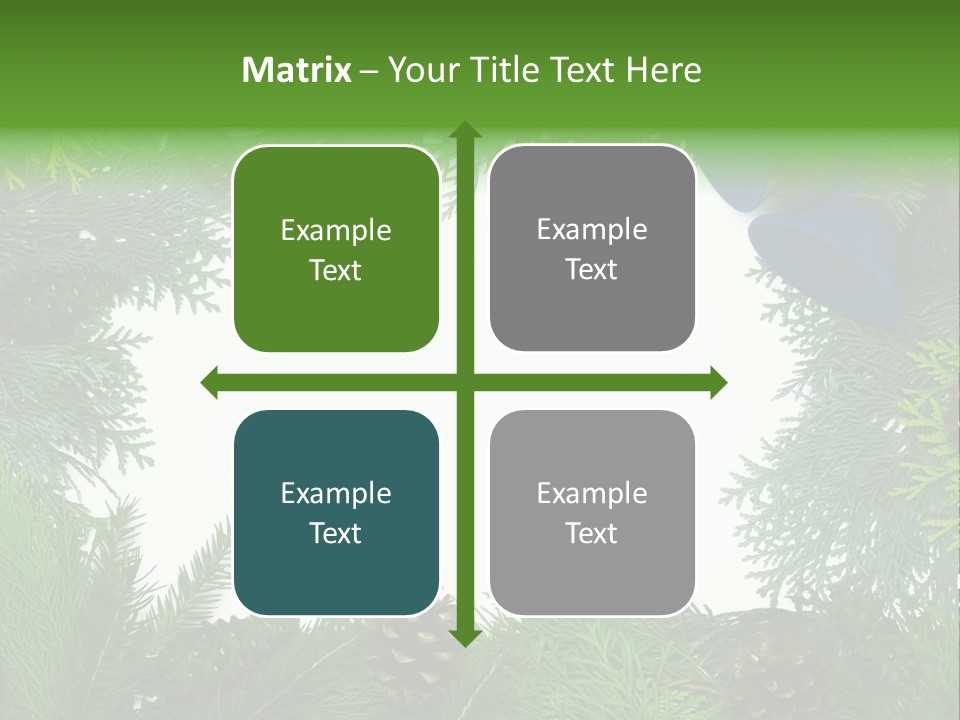 Matrix – Your Title Text Here

Example Text

Example Text

Example Text

Example Text